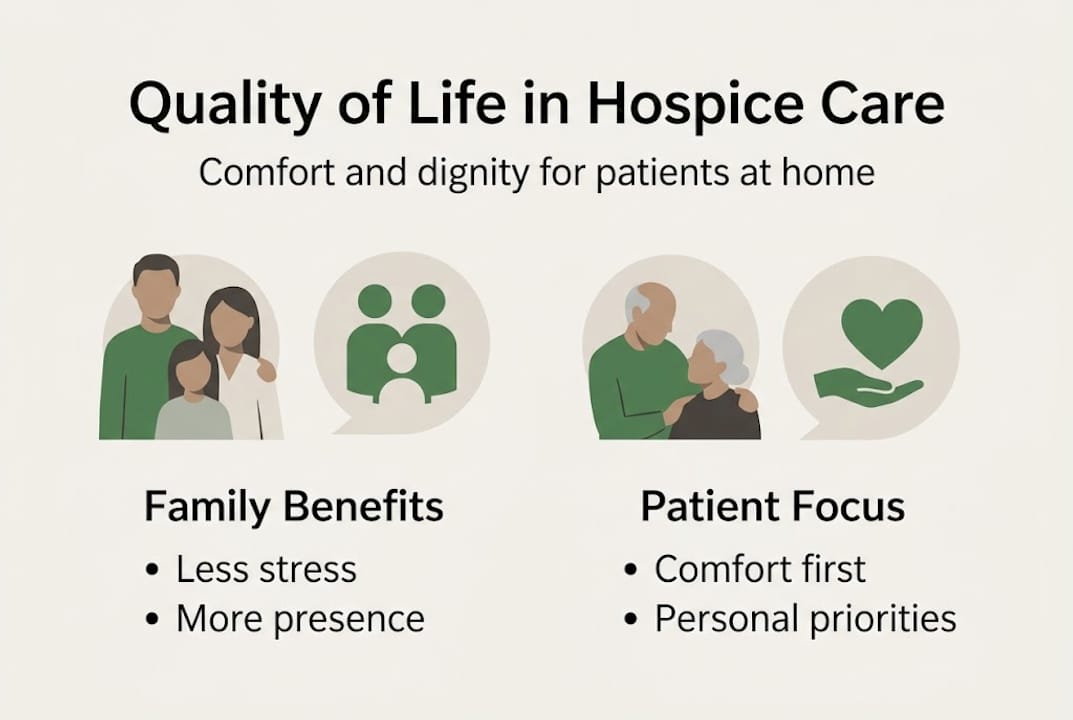 Quality of Life in Hospice Care

Comfort and dignity for patients at home

Family Benefits
• Less stress
• More presence

Patient Focus
• Comfort first
• Personal priorities